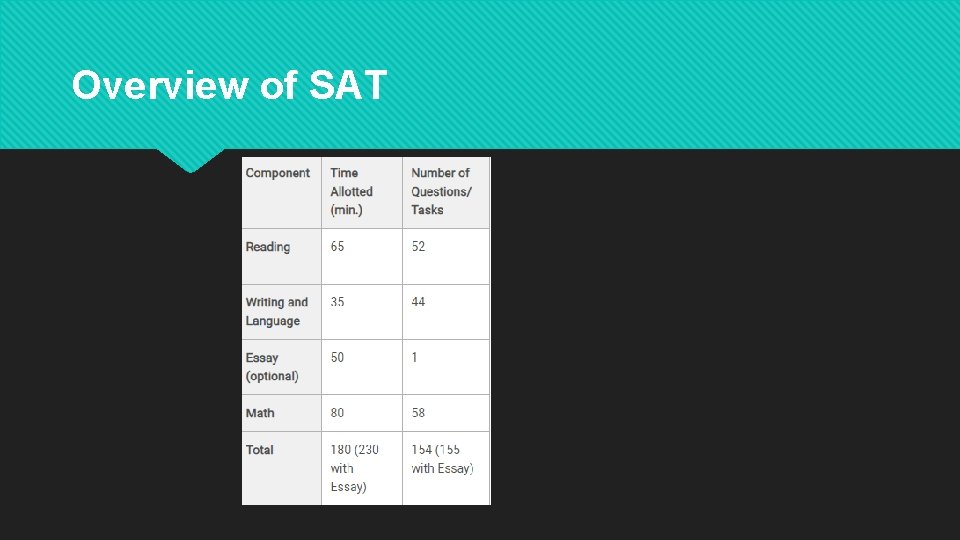 Overview of SAT

| Component | Time Allotted (min.) | Number of Questions/ Tasks |
|---|---|---|
| Reading | 65 | 52 |
| Writing and Language | 35 | 44 |
| Essay (optional) | 50 | 1 |
| Math | 80 | 58 |
| Total | 180 (230 with Essay) | 154 (155 with Essay) |